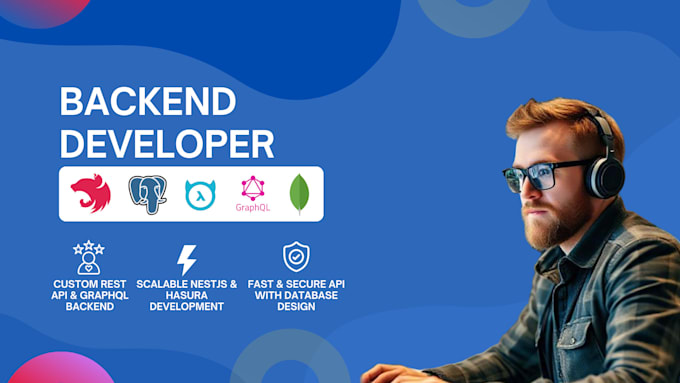 BACKEND DEVELOPER

GraphQL

CUSTOM REST API & GRAPHQL BACKEND

SCALABLE NESTJS & HASURA DEVELOPMENT

FAST & SECURE API WITH DATABASE DESIGN